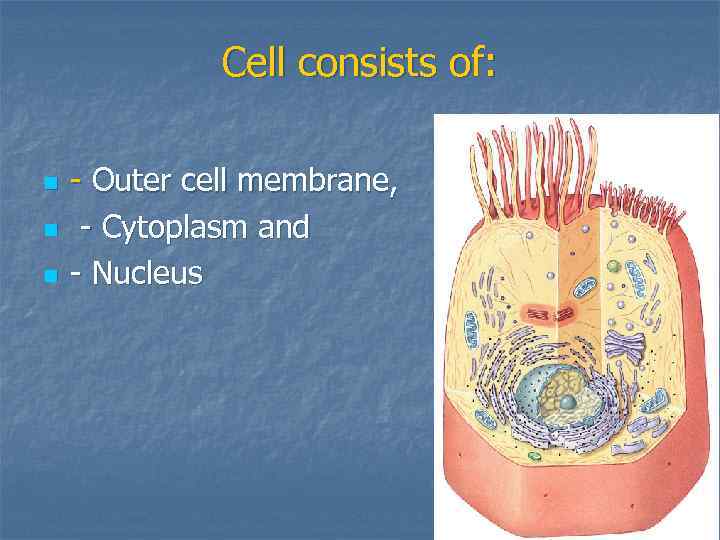 Cell consists of:

- Outer cell membrane,
- Cytoplasm and
- Nucleus